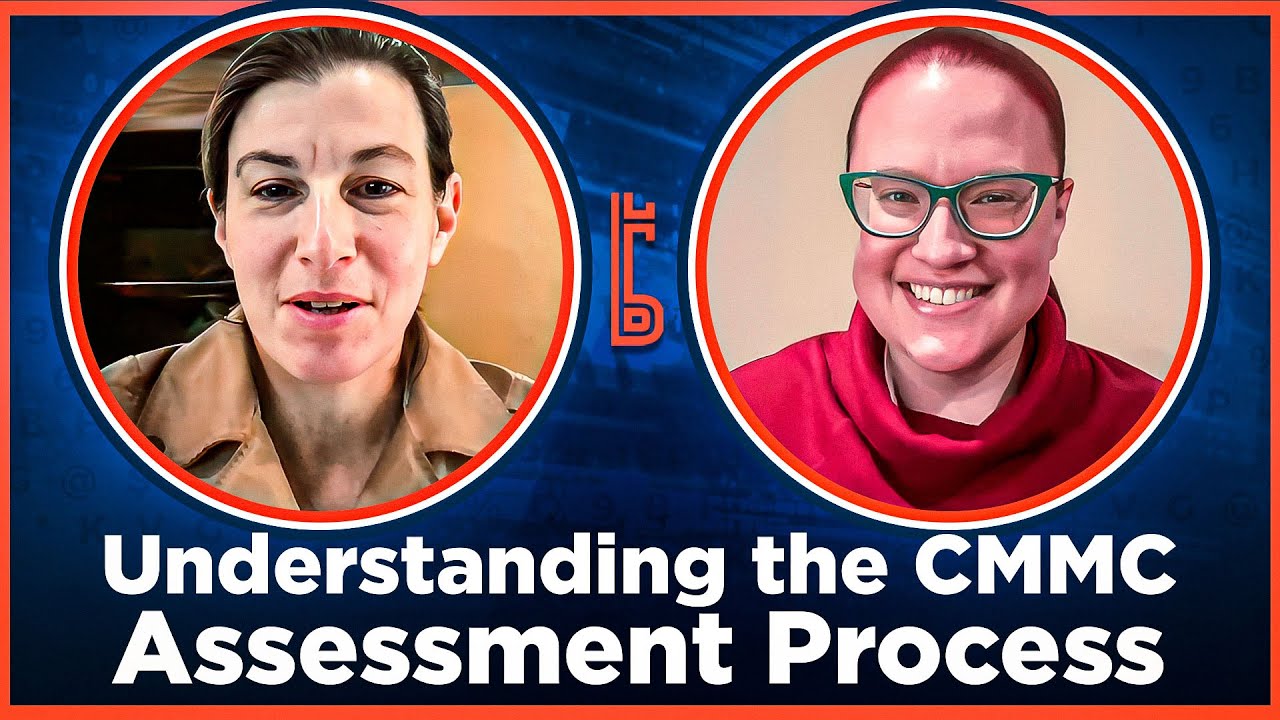 Understanding the CMMC Assessment Process